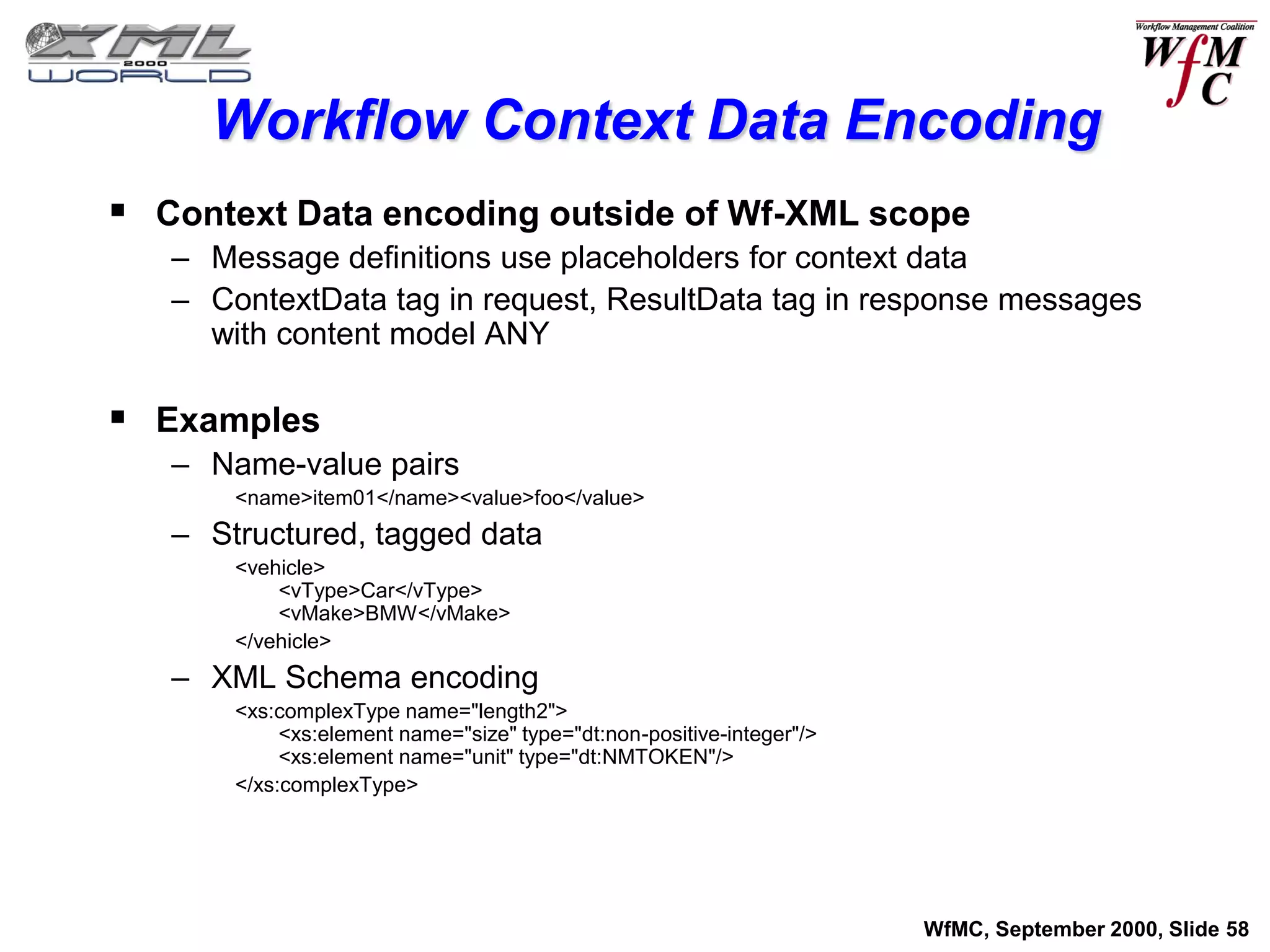 XML 2000 WORLD

Workflow Management Coalition
WfMC

Workflow Context Data Encoding

▪ Context Data encoding outside of Wf-XML scope
– Message definitions use placeholders for context data
– ContextData tag in request, ResultData tag in response messages with content model ANY

▪ Examples
– Name-value pairs
<name>item01</name><value>foo</value>
– Structured, tagged data
<vehicle>
<vType>Car</vType>
<vMake>BMW</vMake>
</vehicle>
– XML Schema encoding
<xs:complexType name="length2">
<xs:element name="size" type="dt:non-positive-integer"/>
<xs:element name="unit" type="dt:NMTOKEN"/>
</xs:complexType>

WfMC, September 2000, Slide 58